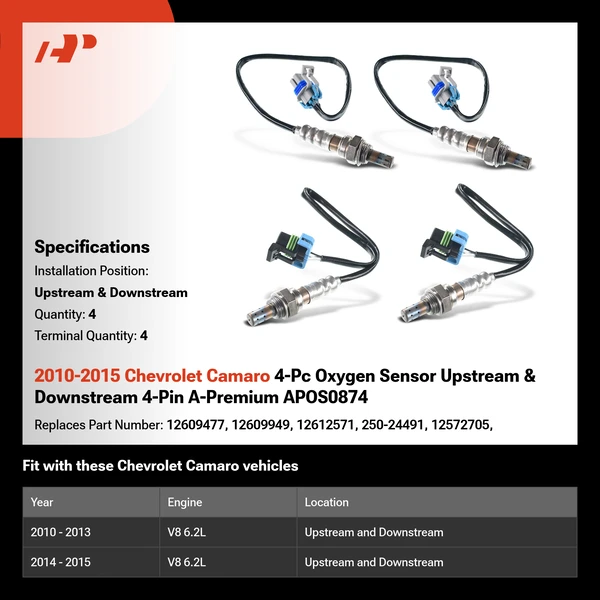 Specifications
Installation Position:
Upstream & Downstream
Quantity: 4
Terminal Quantity: 4

2010-2015 Chevrolet Camaro 4-Pc Oxygen Sensor Upstream & Downstream 4-Pin A-Premium APOS0874

Replaces Part Number: 12609477, 12609949, 12612571, 250-24491, 12572705,

Fit with these Chevrolet Camaro vehicles

| Year | Engine | Location |
|---|---|---|
| 2010 - 2013 | V8 6.2L | Upstream and Downstream |
| 2014 - 2015 | V8 6.2L | Upstream and Downstream |